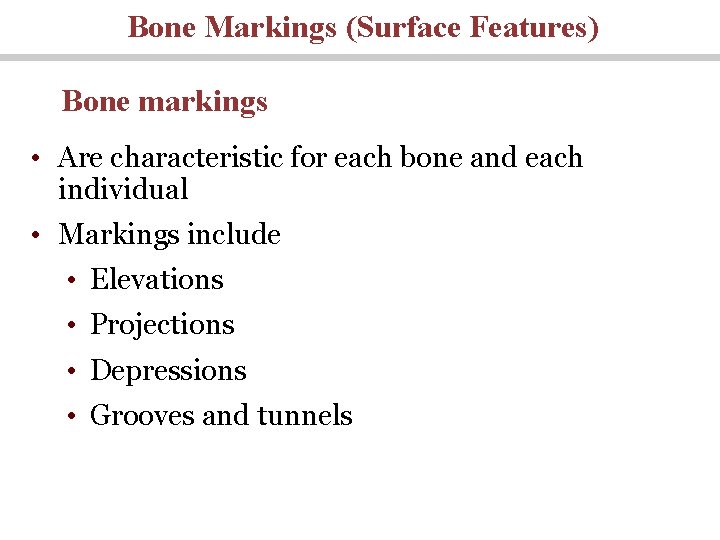 Bone Markings (Surface Features)

Bone markings

• Are characteristic for each bone and each individual

• Markings include

• Elevations

• Projections

• Depressions

• Grooves and tunnels